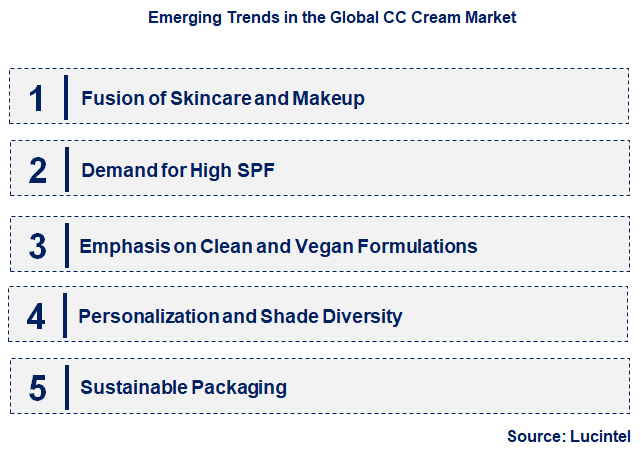 Emerging Trends in the Global CC Cream Market

1 Fusion of Skincare and Makeup

2 Demand for High SPF

3 Emphasis on Clean and Vegan Formulations

4 Personalization and Shade Diversity

5 Sustainable Packaging

Source: Lucintel